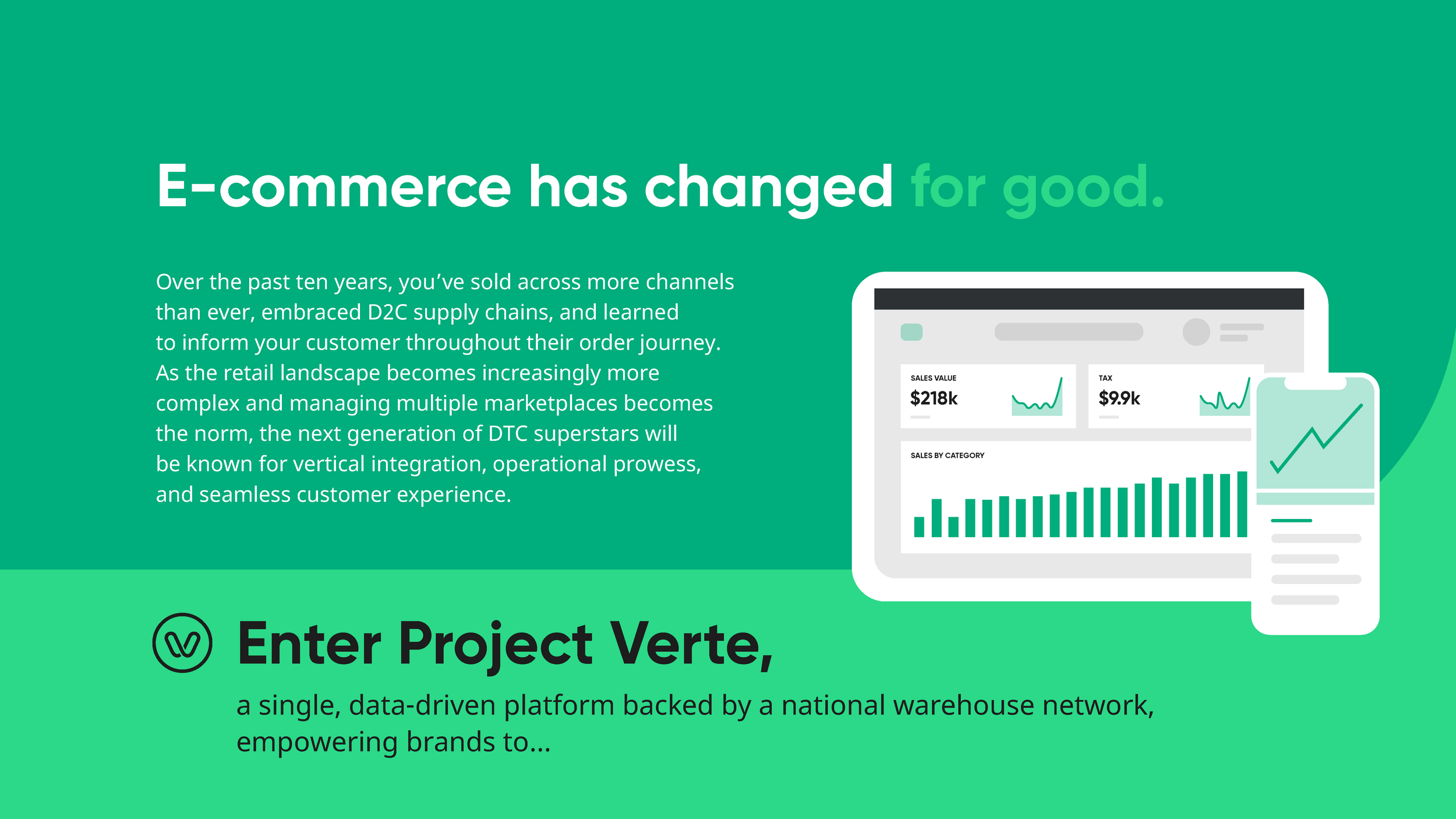 E-commerce has changed for good.

Over the past ten years, you've sold across more channels than ever, embraced D2C supply chains, and learned to inform your customer throughout their order journey. As the retail landscape becomes increasingly more complex and managing multiple marketplaces becomes the norm, the next generation of DTC superstars will be known for vertical integration, operational prowess, and seamless customer experience.

SALES VALUE
$218k

TAX
$9.9k

SALES BY CATEGORY

Enter Project Verte,

a single, data-driven platform backed by a national warehouse network, empowering brands to...